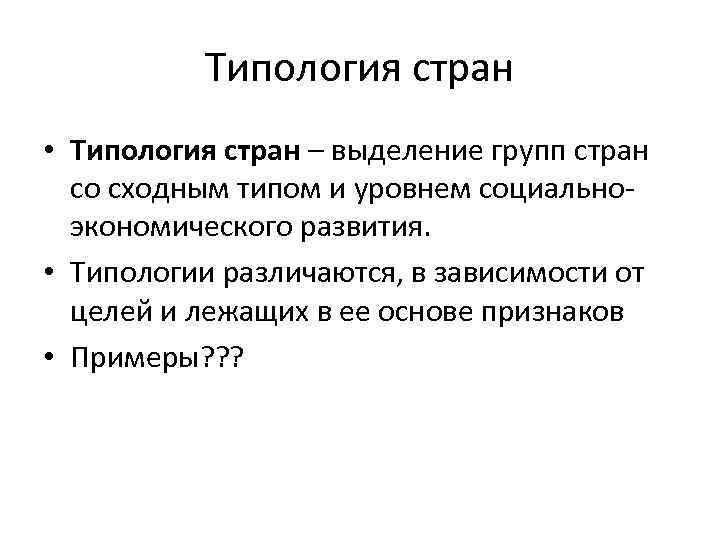 Типология стран

• Типология стран – выделение групп стран со сходным типом и уровнем социально-экономического развития.
• Типологии различаются, в зависимости от целей и лежащих в ее основе признаков
• Примеры???